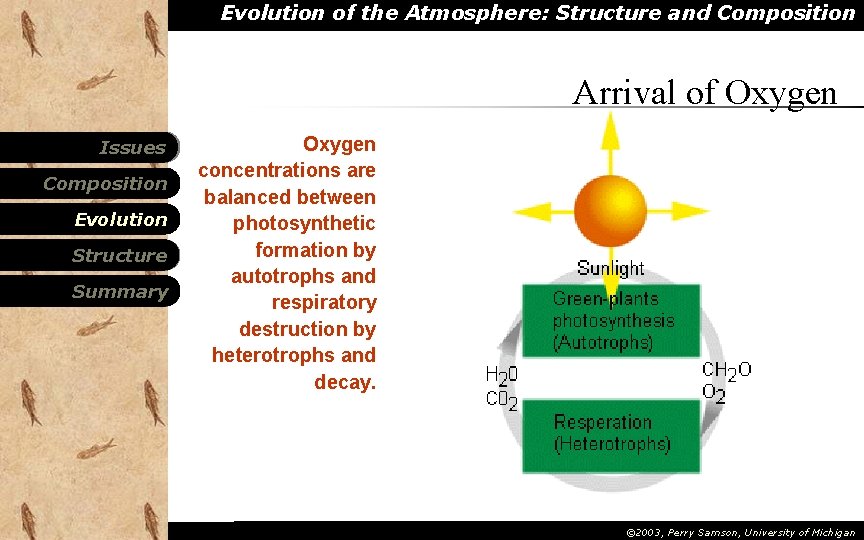 Evolution of the Atmosphere: Structure and Composition

Arrival of Oxygen

Issues
Composition
Evolution
Structure
Summary

Oxygen concentrations are balanced between photosynthetic formation by autotrophs and respiratory destruction by heterotrophs and decay.

Sunlight

Green-plants photosynthesis (Autotrophs)

$H_2O$
$CO_2$

$CH_2O$
$O_2$

Resperation (Heterotrophs)

©2003, Perry Samson, University of Michigan